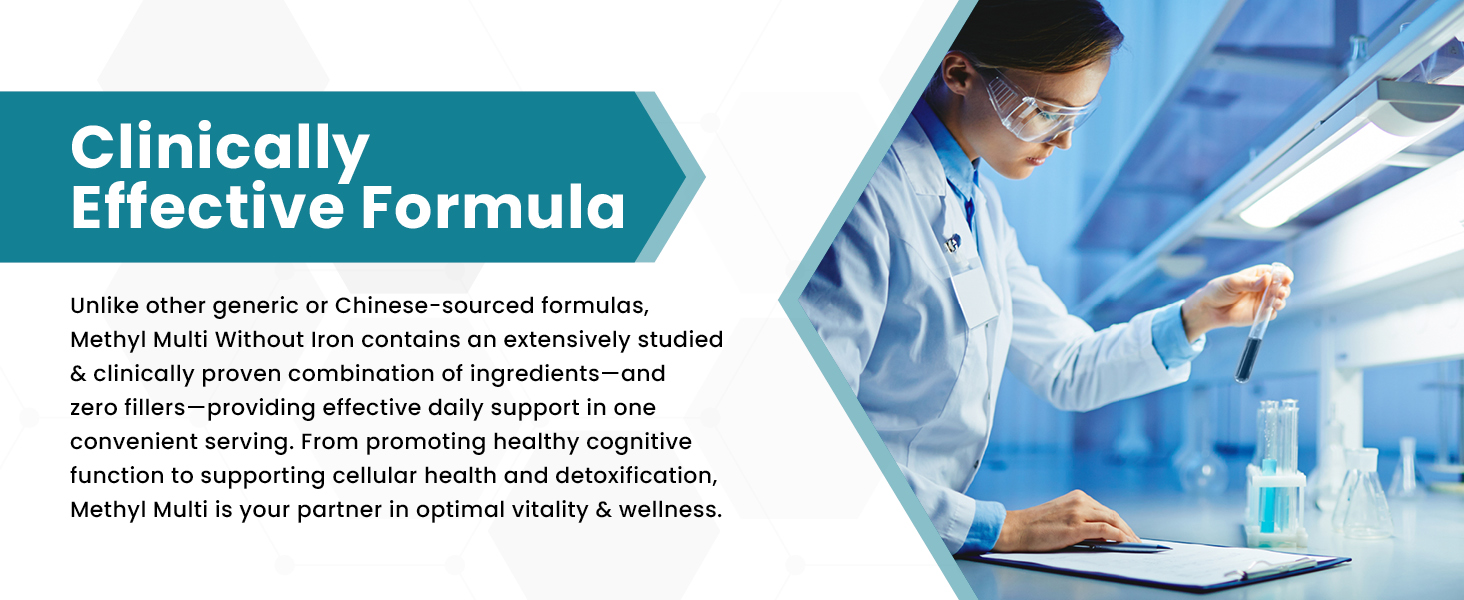 Clinically Effective Formula

Unlike other generic or Chinese-sourced formulas, Methyl Multi Without Iron contains an extensively studied & clinically proven combination of ingredients—and zero fillers—providing effective daily support in one convenient serving. From promoting healthy cognitive function to supporting cellular health and detoxification, Methyl Multi is your partner in optimal vitality & wellness.